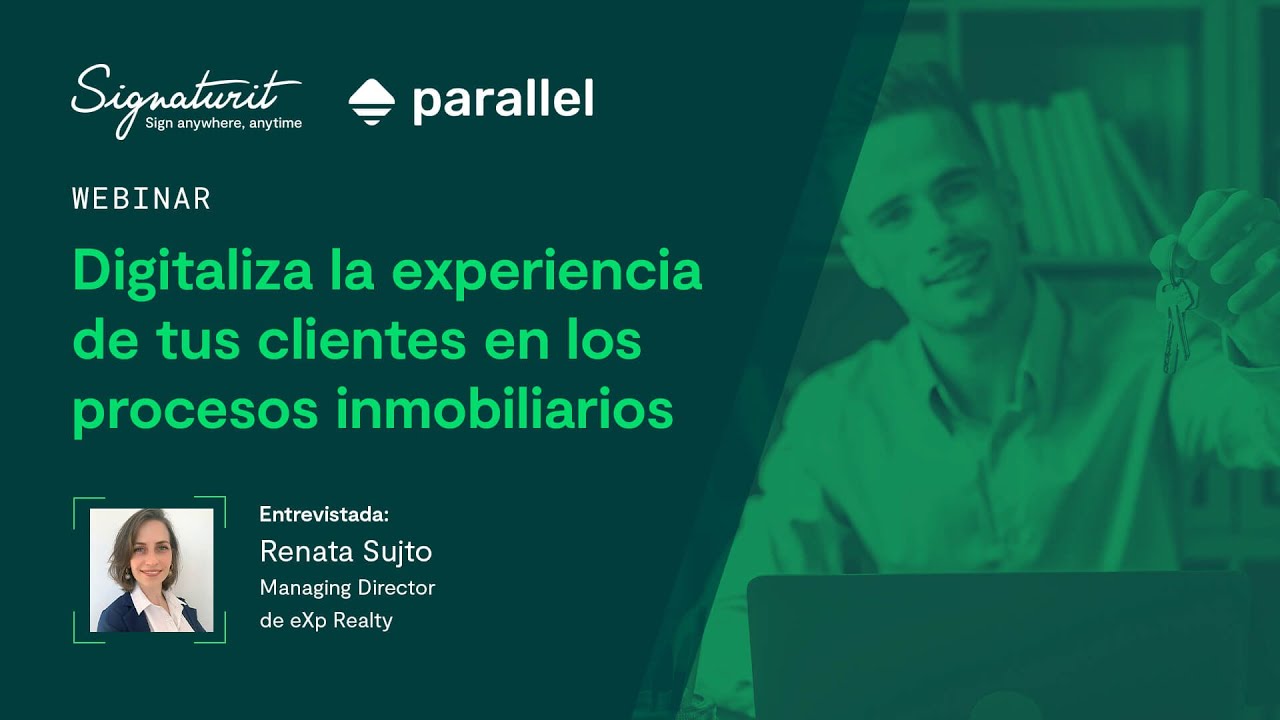 Signaturit
Sign anywhere, anytime

parallel

WEBINAR

Digitaliza la experiencia de tus clientes en los procesos inmobiliarios

Entrevistada:
Renata Sujto
Managing Director
de eXp Realty